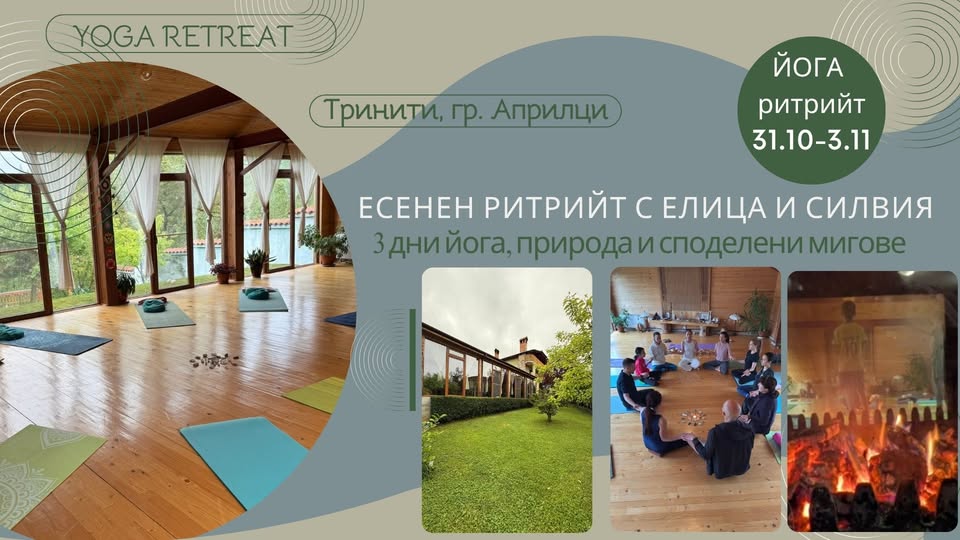 YOGA RETREAT

Тринити, гр. Априлци

ЙОГА ритрийт 31.10-3.11

ЕСЕНЕН РИТРИЙТ С ЕЛИЦА И СИЛВИЯ

3 дни йога, природа и споделени мигове